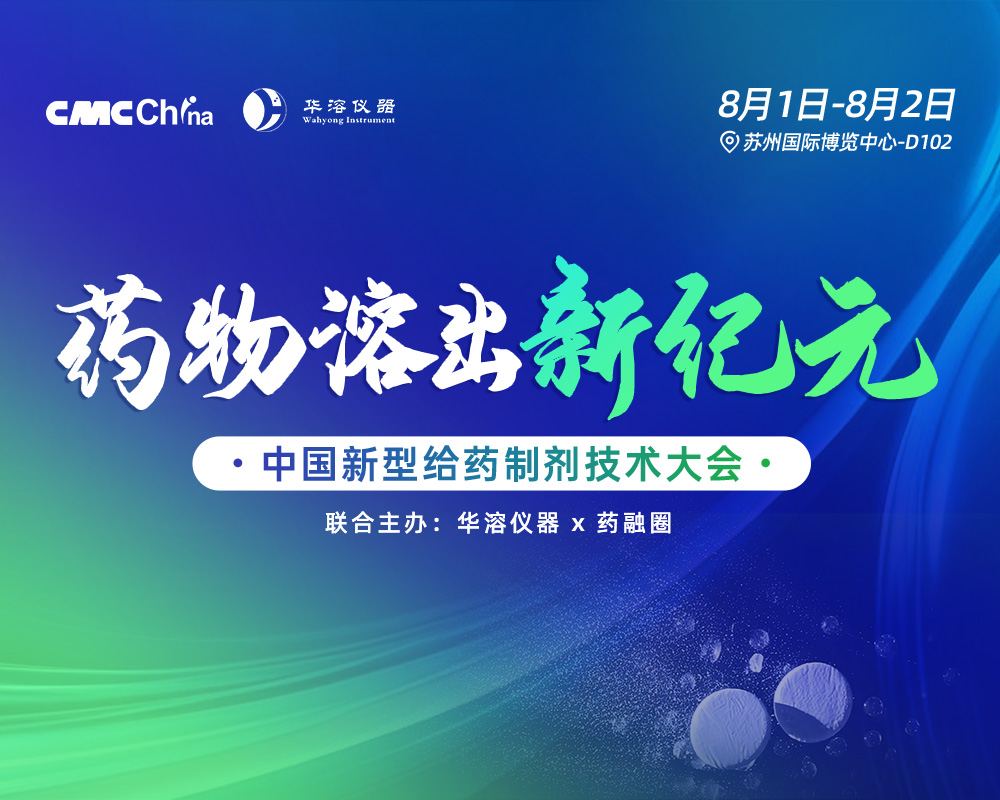 CMC China

华溶仪器
Wahyong Instrument

8月1日-8月2日
苏州国际博览中心-D102

药物溶出新纪元

· 中国新型给药制剂技术大会 ·

联合主办：华溶仪器 x 药融圈